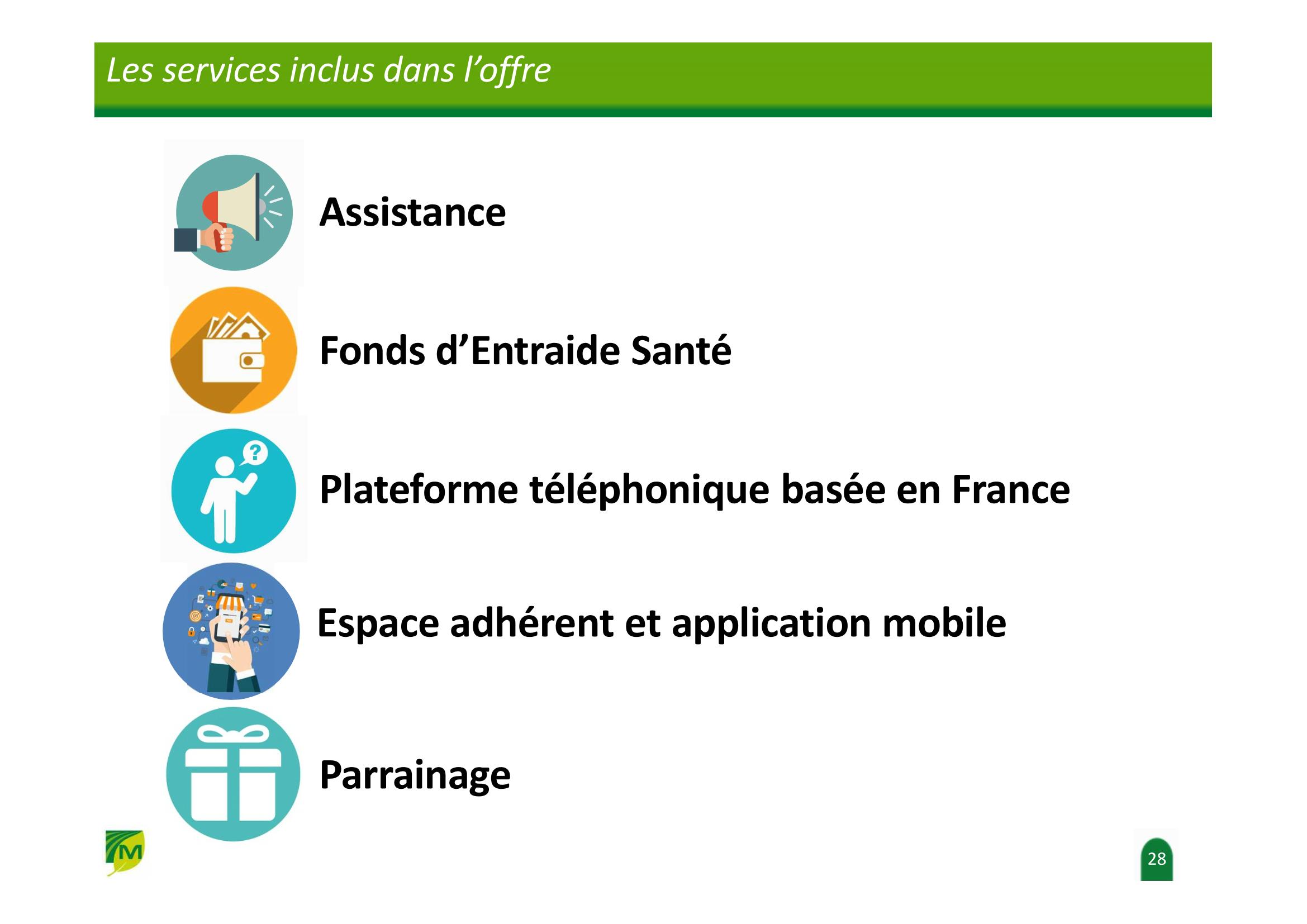 Les services inclus dans l’offre

Assistance

Fonds d’Entraide Santé

Plateforme téléphonique basée en France

Espace adhérent et application mobile

Parrainage

M

28